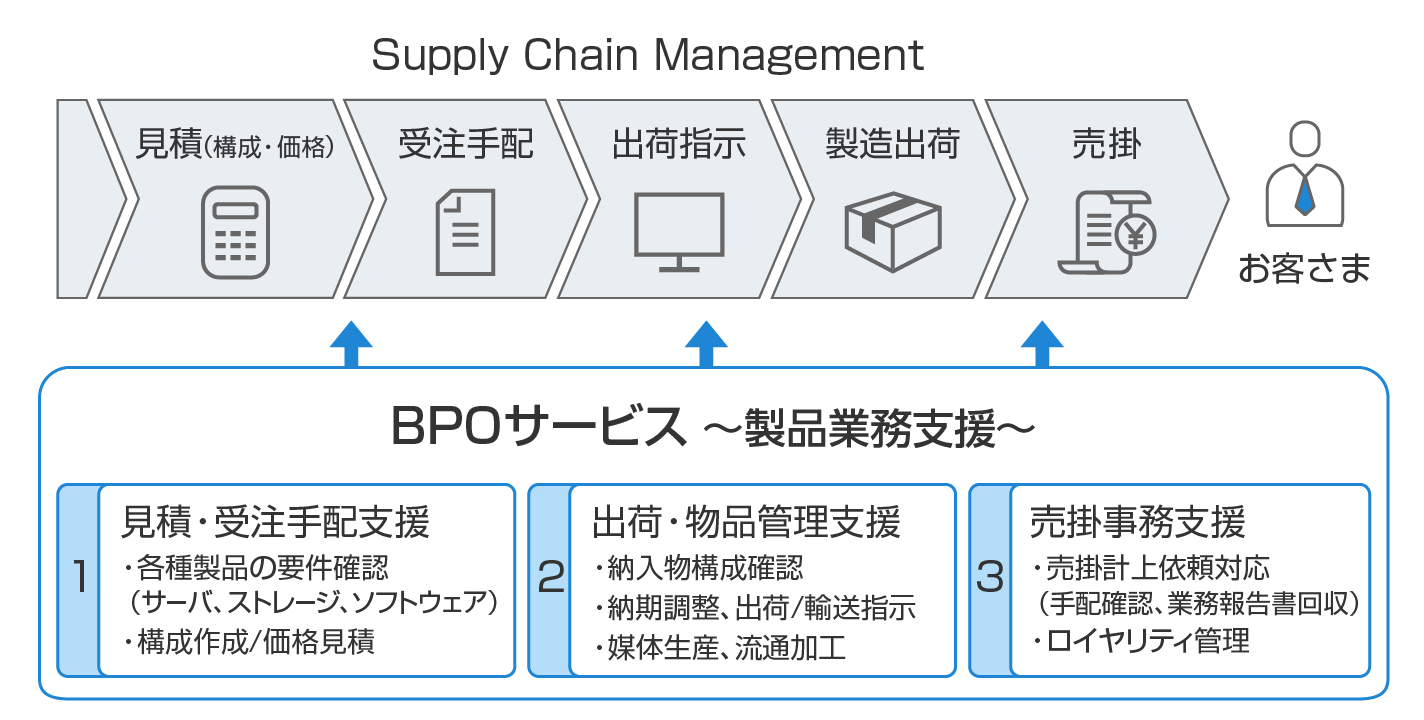 Supply Chain Management

見積(構成・価格)

受注手配

出荷指示

製造出荷

売掛

お客さま

BPOサービス ～製品業務支援～

1
見積・受注手配支援
・各種製品の要件確認
(サーバ、ストレージ、ソフトウェア)
・構成作成/価格見積

2
出荷・物品管理支援
・納入物構成確認
・納期調整、出荷/輸送指示
・媒体生産、流通加工

3
売掛事務支援
・売掛計上依頼対応
(手配確認、業務報告書回収)
・ロイヤリティ管理